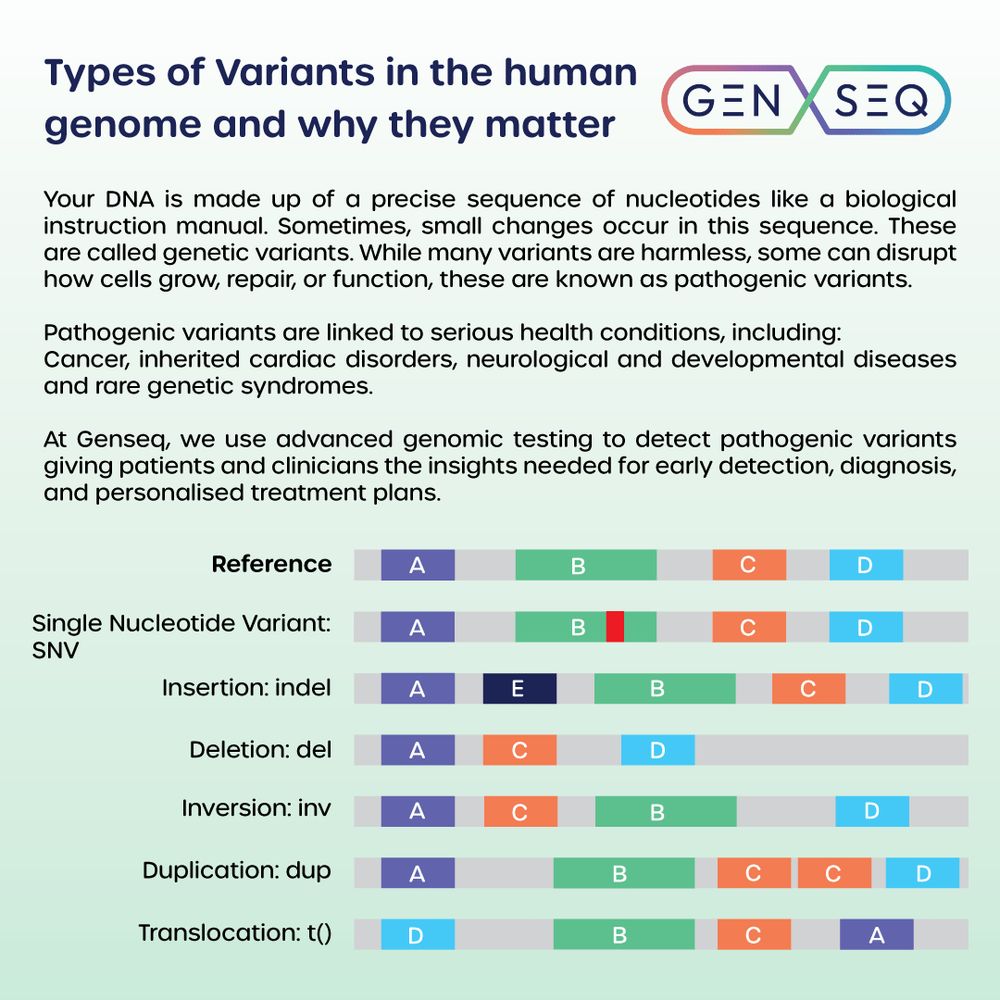 Types of Variants in the human genome and why they matter

GEN SEQ

Your DNA is made up of a precise sequence of nucleotides like a biological instruction manual. Sometimes, small changes occur in this sequence. These are called genetic variants. While many variants are harmless, some can disrupt how cells grow, repair, or function, these are known as pathogenic variants.

Pathogenic variants are linked to serious health conditions, including:
Cancer, inherited cardiac disorders, neurological and developmental diseases and rare genetic syndromes.

At Genseq, we use advanced genomic testing to detect pathogenic variants giving patients and clinicians the insights needed for early detection, diagnosis, and personalised treatment plans.

Reference A B C D

Single Nucleotide Variant: SNV A B C D

Insertion: indel A E B C D

Deletion: del A C D

Inversion: inv A C B D

Duplication: dup A B C C D

Translocation: t() D B C A